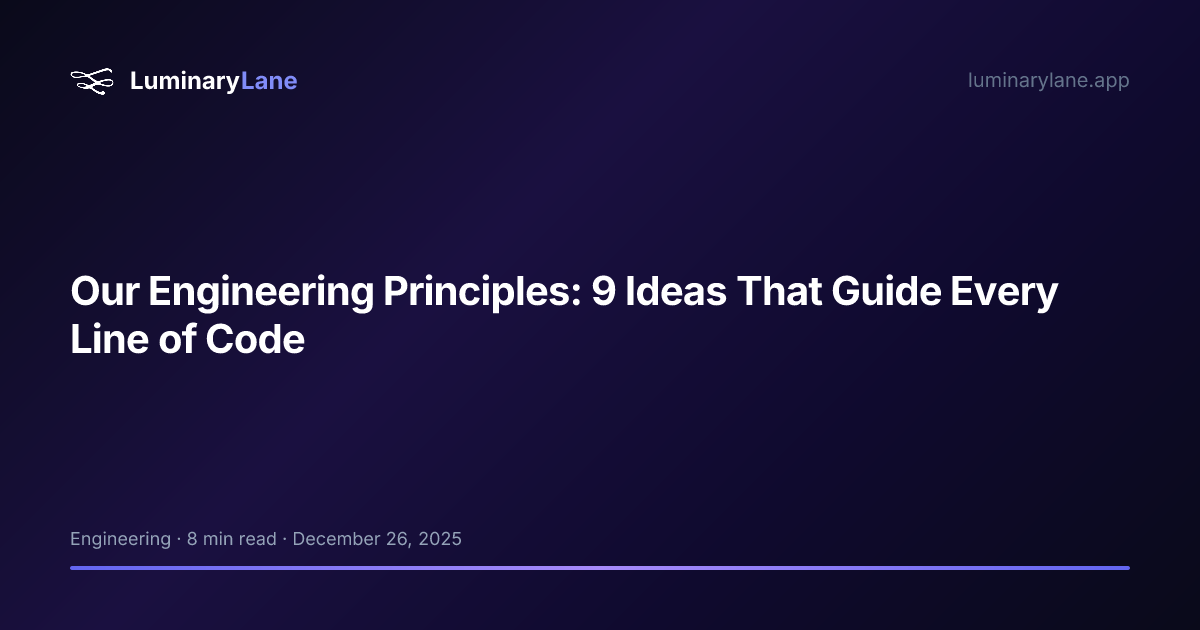 LuminaryLane

luminarylane.app

Our Engineering Principles: 9 Ideas That Guide Every Line of Code

Engineering · 8 min read · December 26, 2025